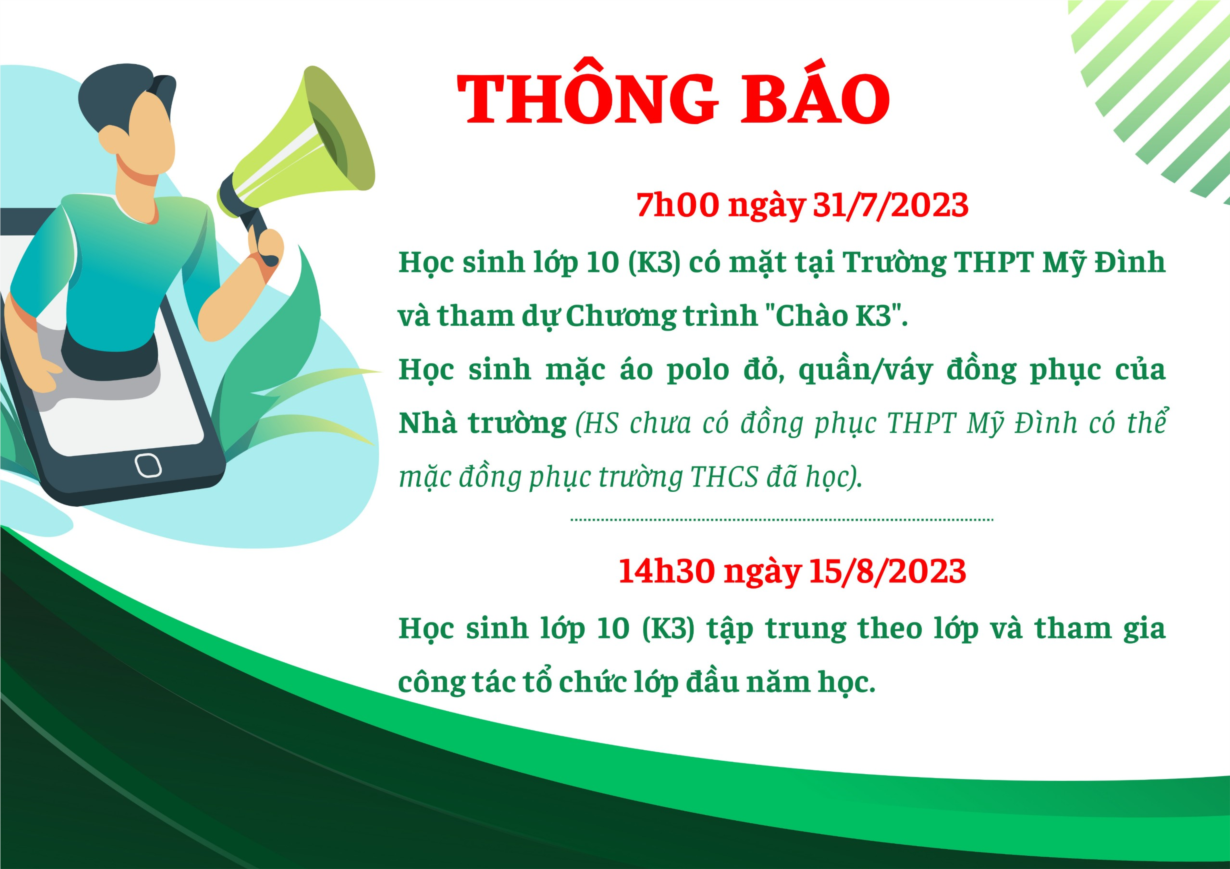 THÔNG BÁO

7h00 ngày 31/7/2023

Học sinh lớp 10 (K3) có mặt tại Trường THPT Mỹ Đình và tham dự Chương trình "Chào K3".

Học sinh mặc áo polo đỏ, quần/váy đồng phục của Nhà trường (HS chưa có đồng phục THPT Mỹ Đình có thể mặc đồng phục trường THCS đã học).

14h30 ngày 15/8/2023

Học sinh lớp 10 (K3) tập trung theo lớp và tham gia công tác tổ chức lớp đầu năm học.